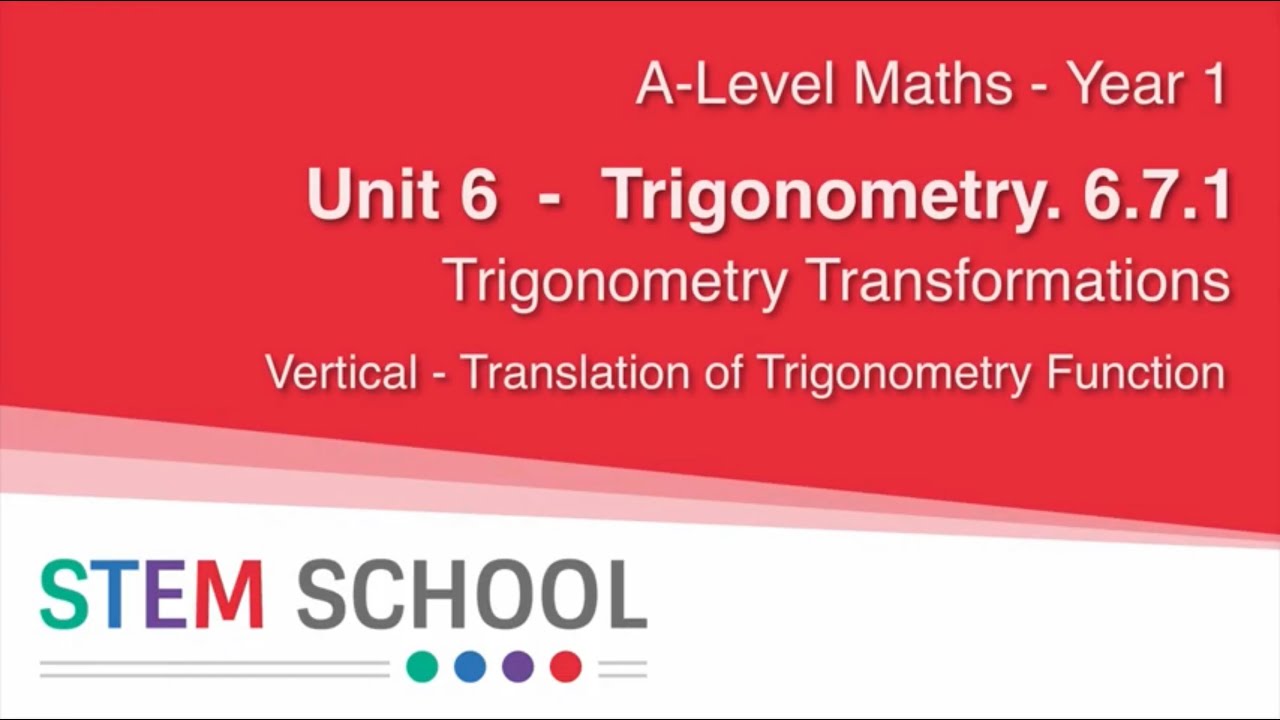 A-Level Maths - Year 1

Unit 6 - Trigonometry. 6.7.1

Trigonometry Transformations

Vertical - Translation of Trigonometry Function

STEM SCHOOL